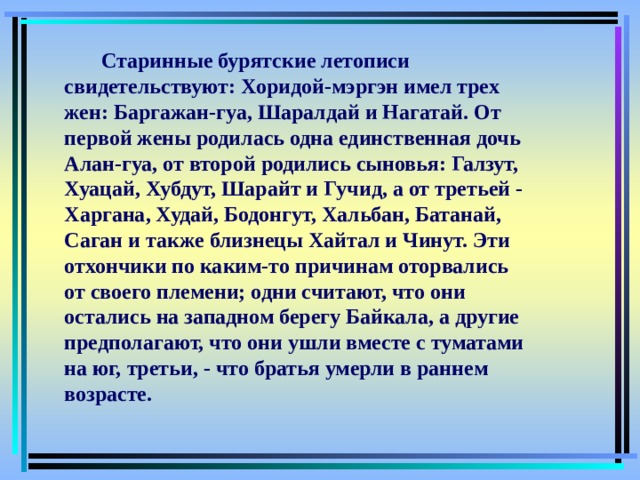 Старинные бурятские летописи свидетельствуют: Хоридой-мэргэн имел трех жен: Баргажан-гуа, Шаралдай и Нагатай. От первой жены родилась одна единственная дочь Алан-гуа, от второй родились сыновья: Галзут, Хуацай, Хубдут, Шарайт и Гучид, а от третьей - Харгана, Худай, Бодонгут, Хальбан, Батанай, Саган и также близнецы Хайтал и Чинут. Эти отхончики по каким-то причинам оторвались от своего племени; одни считают, что они остались на западном берегу Байкала, а другие предполагают, что они ушли вместе с туматами на юг, третьи, - что братья умерли в раннем возрасте.